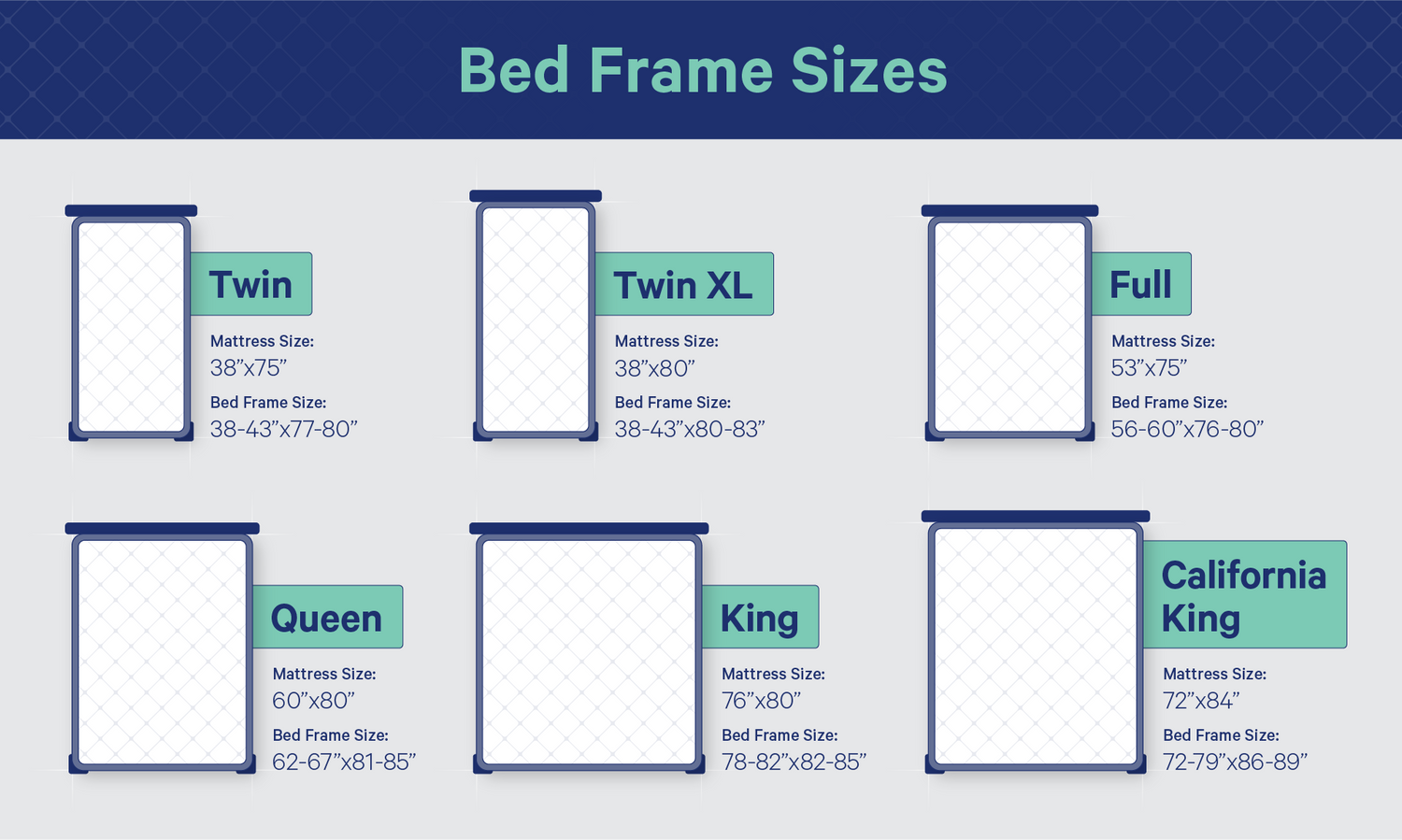 Bed Frame Sizes

Twin
Mattress Size:
38”x75”
Bed Frame Size:
38-43”x77-80”

Twin XL
Mattress Size:
38”x80”
Bed Frame Size:
38-43”x80-83”

Full
Mattress Size:
53”x75”
Bed Frame Size:
56-60”x76-80”

Queen
Mattress Size:
60”x80”
Bed Frame Size:
62-67”x81-85”

King
Mattress Size:
76”x80”
Bed Frame Size:
78-82”x82-85”

California King
Mattress Size:
72”x84”
Bed Frame Size:
72-79”x86-89”